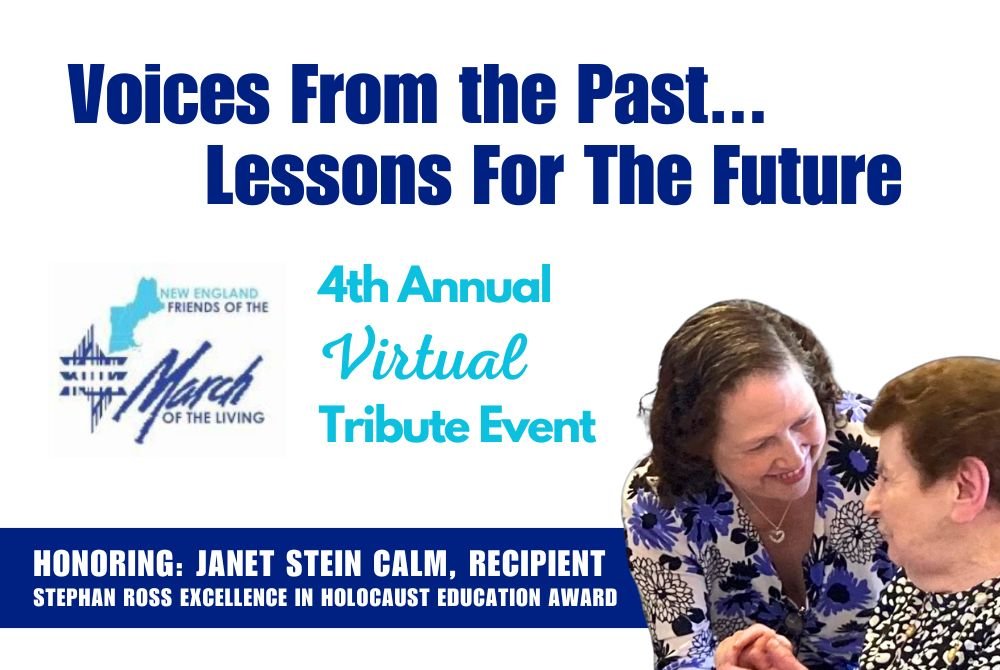 Voices From the Past...
Lessons For The Future

NEW ENGLAND FRIENDS OF THE
March
OF THE LIVING

4th Annual
Virtual
Tribute Event

HONORING: JANET STEIN CALM, RECIPIENT
STEPHAN ROSS EXCELLENCE IN HOLOCAUST EDUCATION AWARD